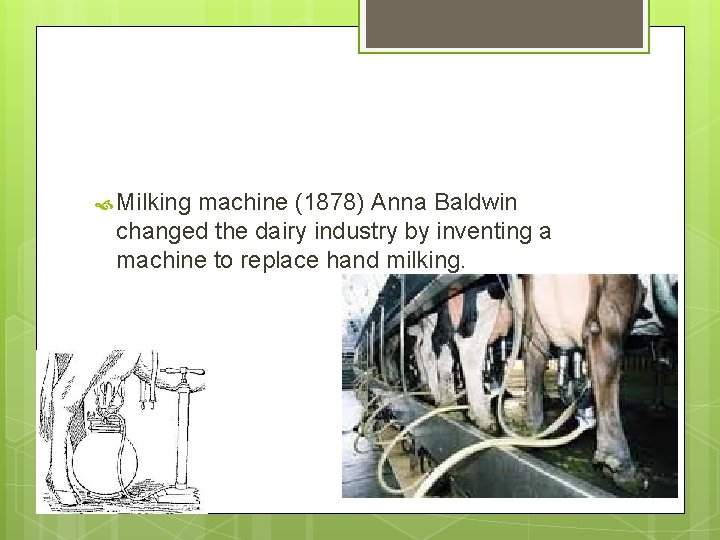 Milking machine (1878) Anna Baldwin changed the dairy industry by inventing a machine to replace hand milking.